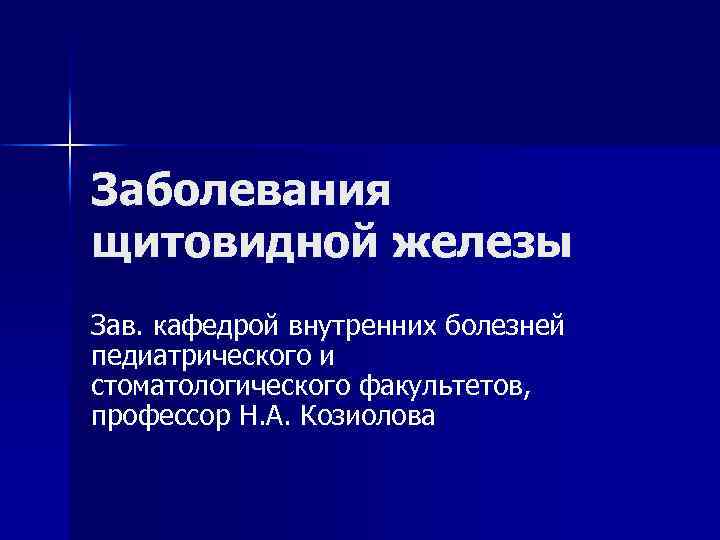 Заболевания щитовидной железы

Зав. кафедрой внутренних болезней педиатрического и стоматологического факультетов, профессор Н.А. Козиолова